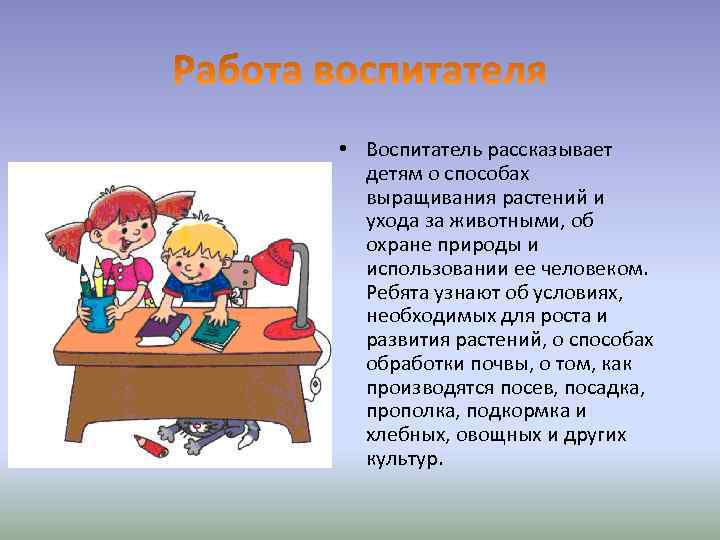 Работа воспитателя

• Воспитатель рассказывает детям о способах выращивания растений и ухода за животными, об охране природы и использовании ее человеком. Ребята узнают об условиях, необходимых для роста и развития растений, о способах обработки почвы, о том, как производятся посев, посадка, прополка, подкормка и хлебных, овощных и других культур.